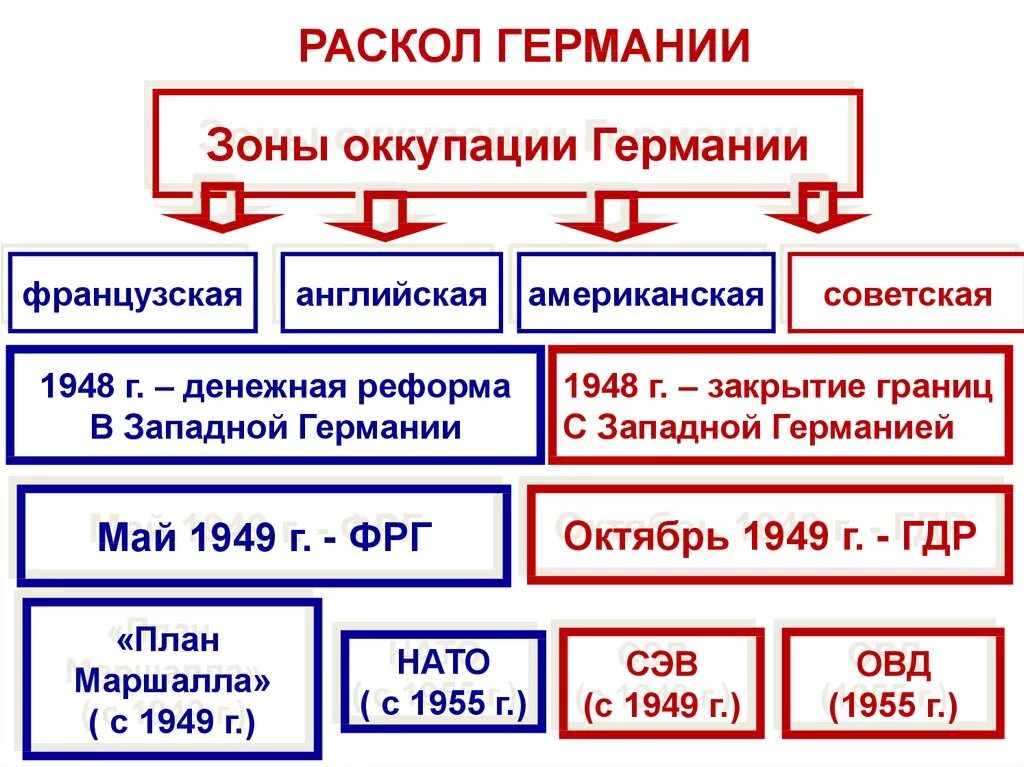 РАСКОЛ ГЕРМАНИИ

Зоны оккупации Германии

французская

английская

американская

советская

1948 г. – денежная реформа В Западной Германии

1948 г. – закрытие границ С Западной Германией

Май 1949 г. - ФРГ

Октябрь 1949 г. - ГДР

«План Маршалла» ( с 1949 г.)

НАТО ( с 1955 г.)

СЭВ (с 1949 г.)

ОВД (1955 г.)